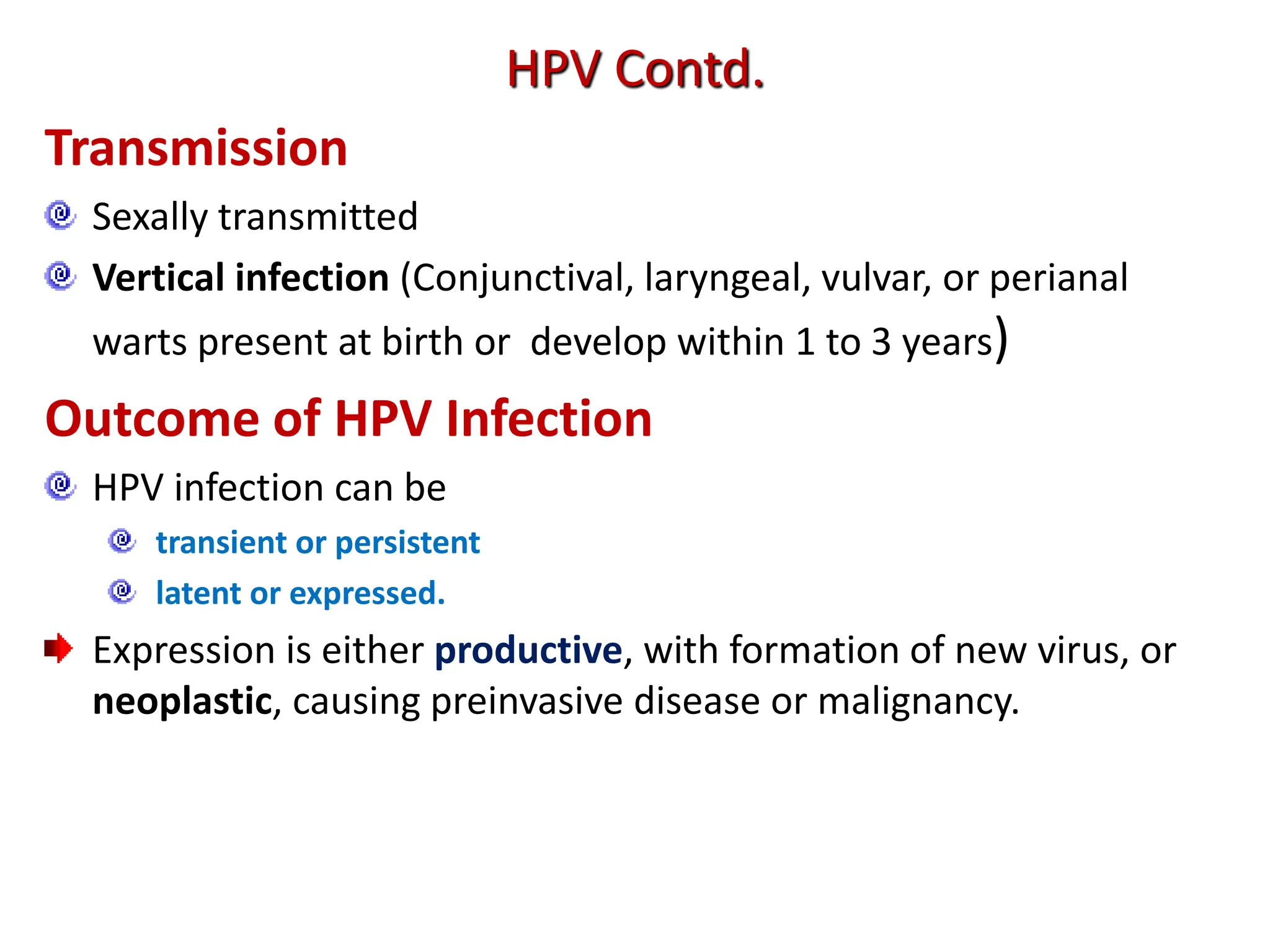 HPV Contd.

Transmission

Sexally transmitted

Vertical infection (Conjunctival, laryngeal, vulvar, or perianal warts present at birth or develop within 1 to 3 years)

Outcome of HPV Infection

HPV infection can be

transient or persistent

latent or expressed.

Expression is either productive, with formation of new virus, or neoplastic, causing preinvasive disease or malignancy.